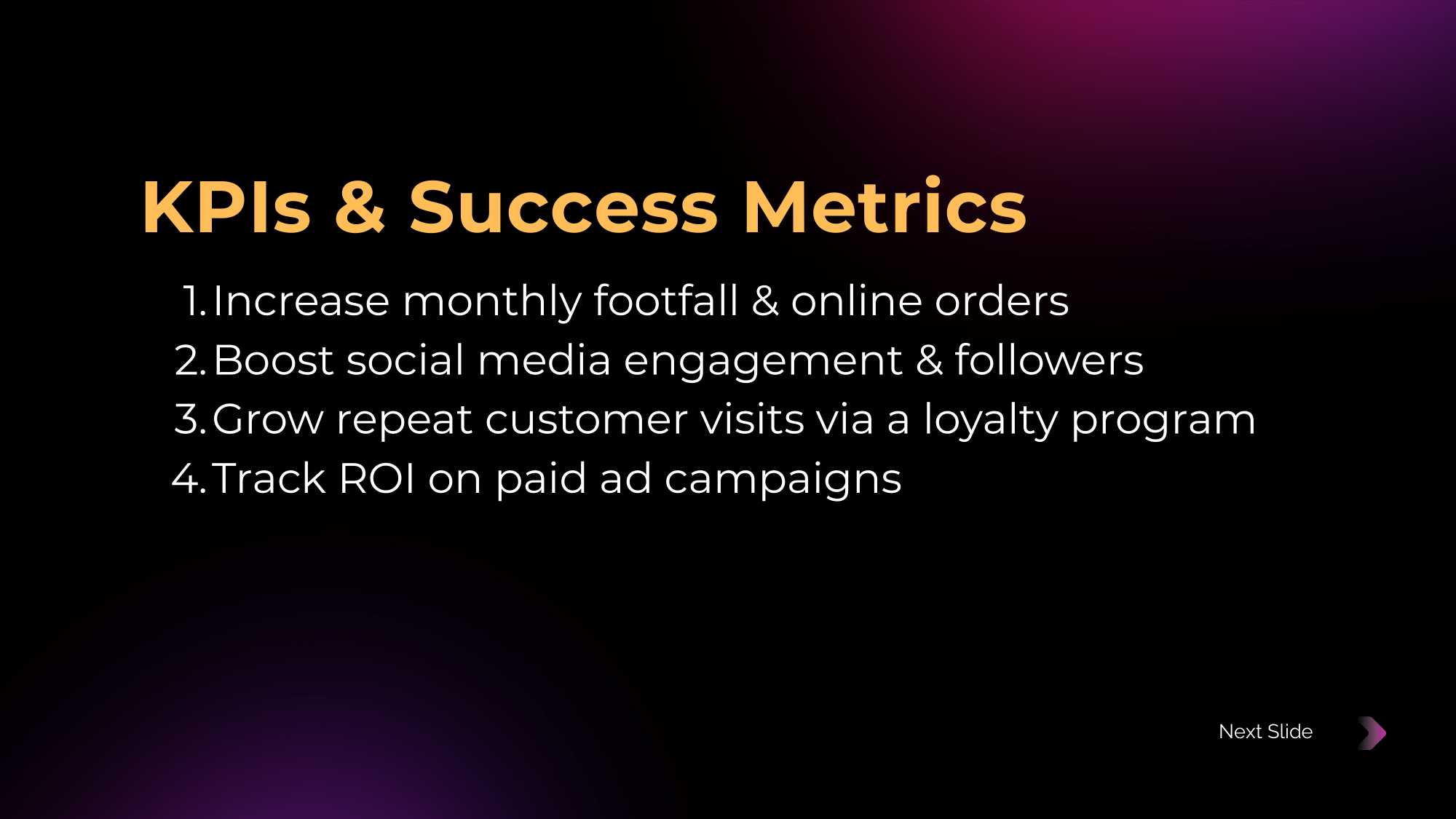 KPIs & Success Metrics

1. Increase monthly footfall & online orders
2. Boost social media engagement & followers
3. Grow repeat customer visits via a loyalty program
4. Track ROI on paid ad campaigns

Next Slide